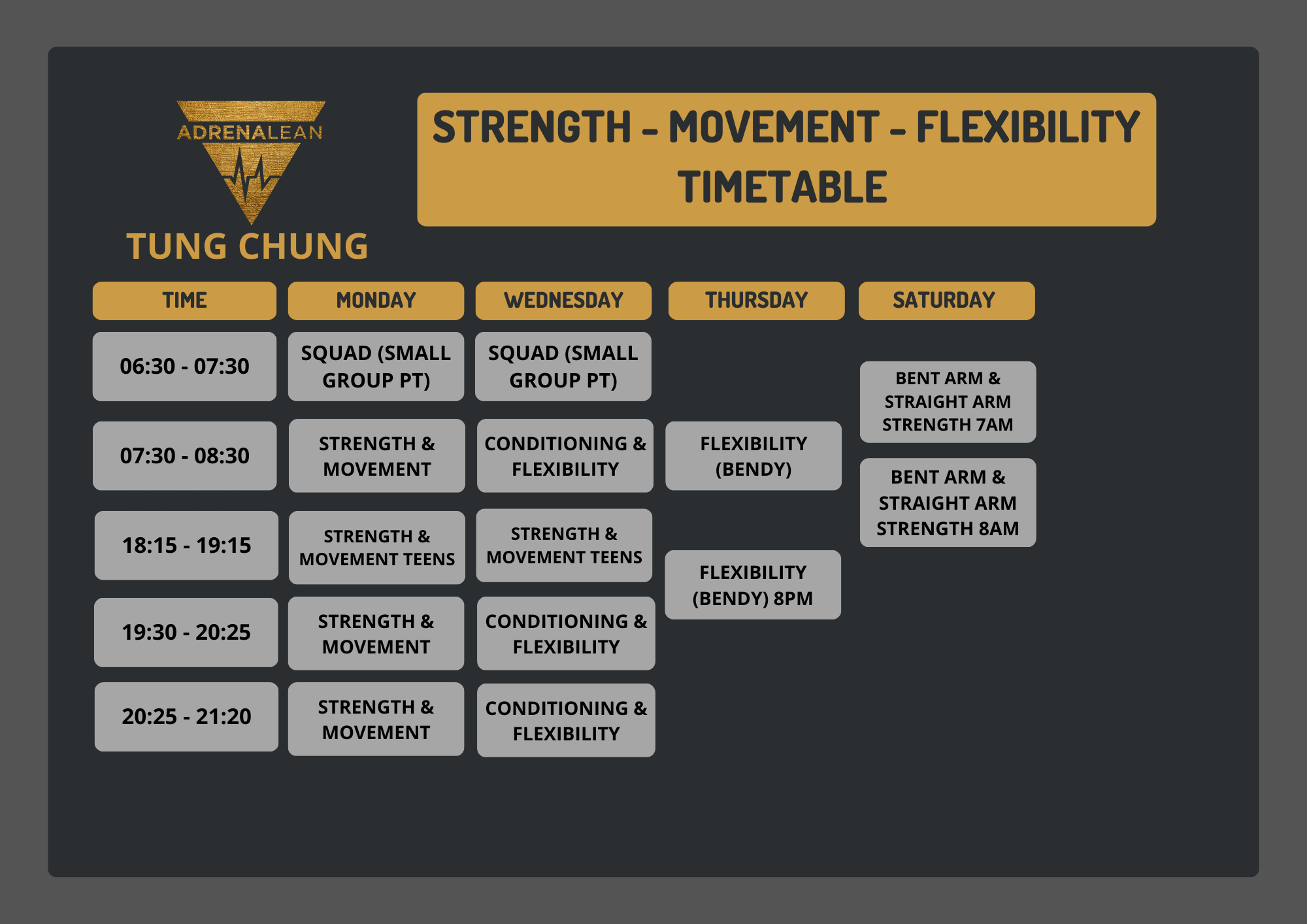 ADRENALEAN

TUNG CHUNG

STRENGTH - MOVEMENT - FLEXIBILITY TIMETABLE

| TIME | MONDAY | WEDNESDAY | THURSDAY | SATURDAY |
|---|---|---|---|---|
| 06:30 - 07:30 | SQUAD (SMALL GROUP PT) | SQUAD (SMALL GROUP PT) | | BENT ARM & STRAIGHT ARM STRENGTH 7AM |
| 07:30 - 08:30 | STRENGTH & MOVEMENT | CONDITIONING & FLEXIBILITY | FLEXIBILITY (BENDY) | BENT ARM & STRAIGHT ARM STRENGTH 8AM |
| 18:15 - 19:15 | STRENGTH & MOVEMENT TEENS | STRENGTH & MOVEMENT TEENS | FLEXIBILITY (BENDY) 8PM | |
| 19:30 - 20:25 | STRENGTH & MOVEMENT | CONDITIONING & FLEXIBILITY | | |
| 20:25 - 21:20 | STRENGTH & MOVEMENT | CONDITIONING & FLEXIBILITY | | |